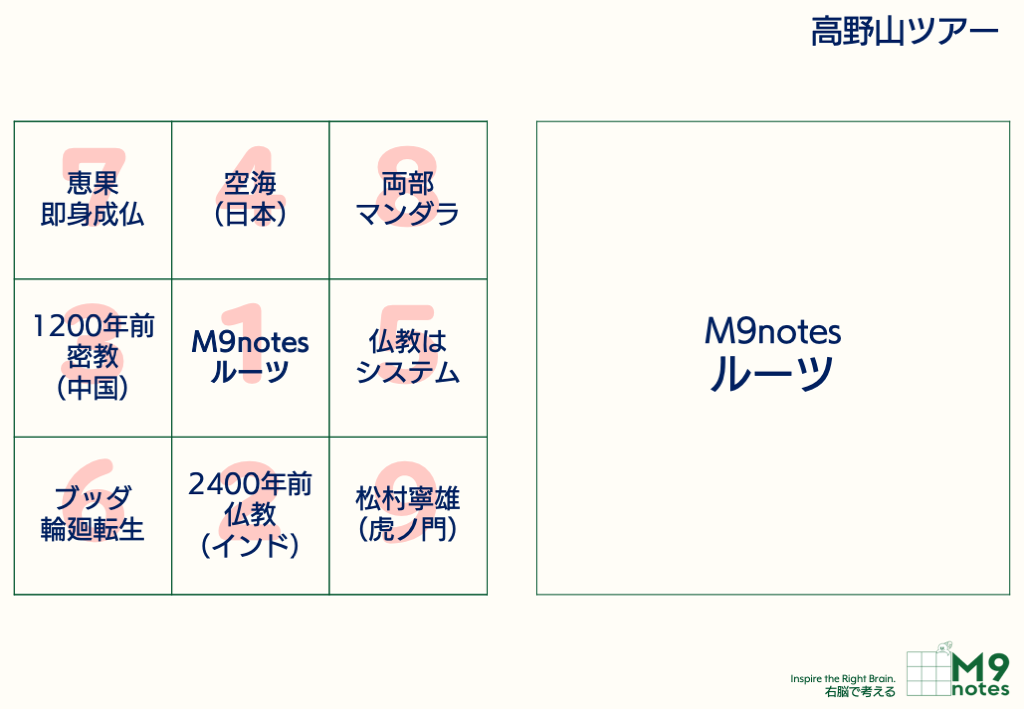 高野山ツアー

| 7 恵果 即身成仏 | 4 空海 (日本) | 8 両部 マンダラ |
|---|---|---|
| 3 1200年前 密教 (中国) | 1 M9notes ルーツ | 5 仏教は システム |
| 6 ブッダ 輪廻転生 | 2 2400年前 仏教 (インド) | 9 松村寧雄 (虎ノ門) |

M9notes
ルーツ

Inspire the Right Brain.
右脳で考える
M9
notes